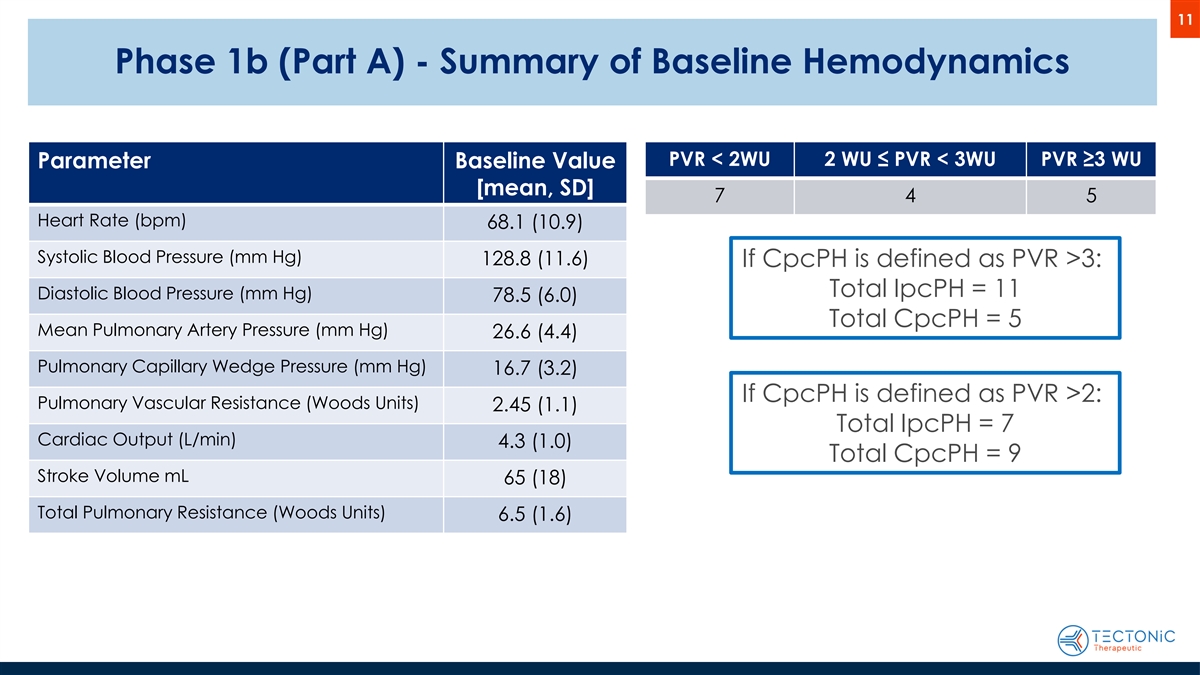 11

Phase 1b (Part A) - Summary of Baseline Hemodynamics

| Parameter | Baseline Value [mean, SD] |
|---|---|
| Heart Rate (bpm) | 68.1 (10.9) |
| Systolic Blood Pressure (mm Hg) | 128.8 (11.6) |
| Diastolic Blood Pressure (mm Hg) | 78.5 (6.0) |
| Mean Pulmonary Artery Pressure (mm Hg) | 26.6 (4.4) |
| Pulmonary Capillary Wedge Pressure (mm Hg) | 16.7 (3.2) |
| Pulmonary Vascular Resistance (Woods Units) | 2.45 (1.1) |
| Cardiac Output (L/min) | 4.3 (1.0) |
| Stroke Volume mL | 65 (18) |
| Total Pulmonary Resistance (Woods Units) | 6.5 (1.6) |

| PVR < 2WU | 2 WU ≤ PVR < 3WU | PVR ≥3 WU |
|---|---|---|
| 7 | 4 | 5 |

If CpcPH is defined as PVR >3:
Total IpcPH = 11
Total CpcPH = 5

If CpcPH is defined as PVR >2:
Total IpcPH = 7
Total CpcPH = 9

TECTONiC Therapeutic